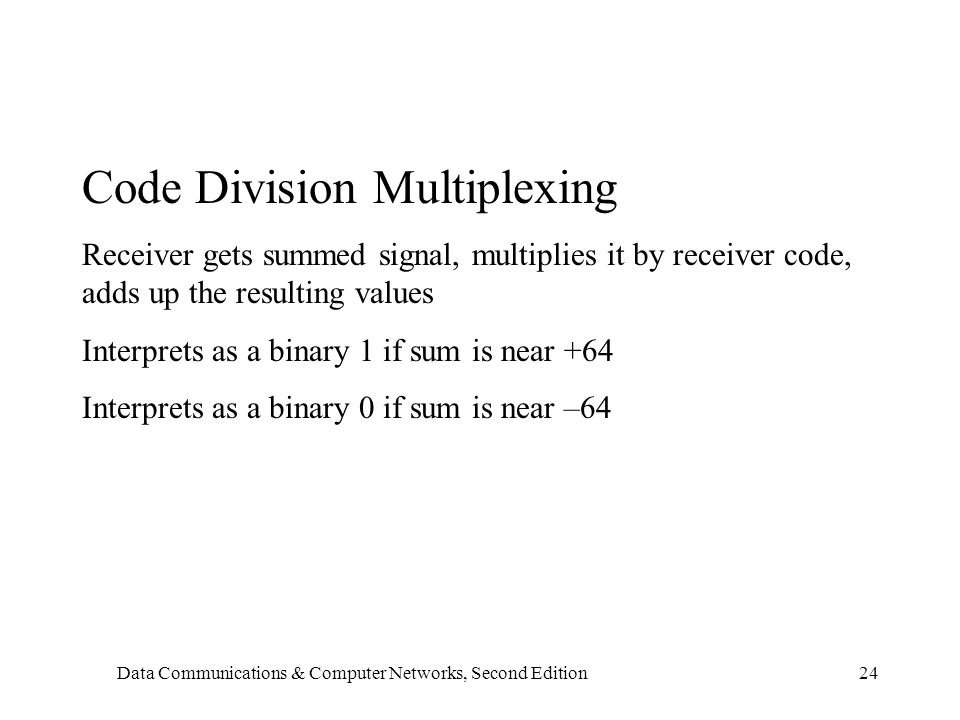 Code Division Multiplexing

Receiver gets summed signal, multiplies it by receiver code, adds up the resulting values

Interprets as a binary 1 if sum is near +64

Interprets as a binary 0 if sum is near –64

Data Communications & Computer Networks, Second Edition

24